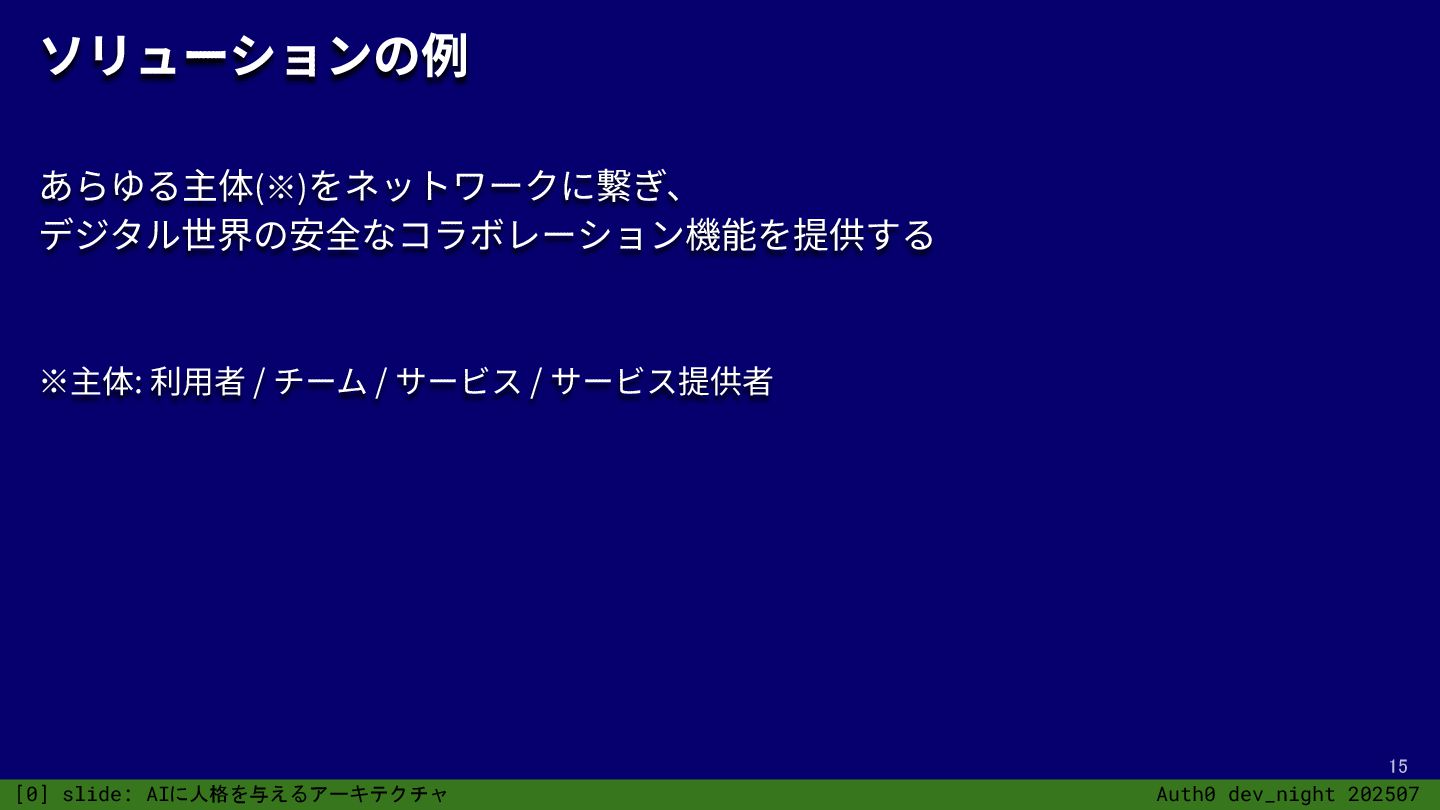 ソリューションの例

あらゆる主体(※)をネットワークに繋ぎ、
デジタル世界の安全なコラボレーション機能を提供する

※主体: 利用者 / チーム / サービス / サービス提供者

15

[0] slide: AIに人格を与えるアーキテクチャ

Auth0 dev_night 202507